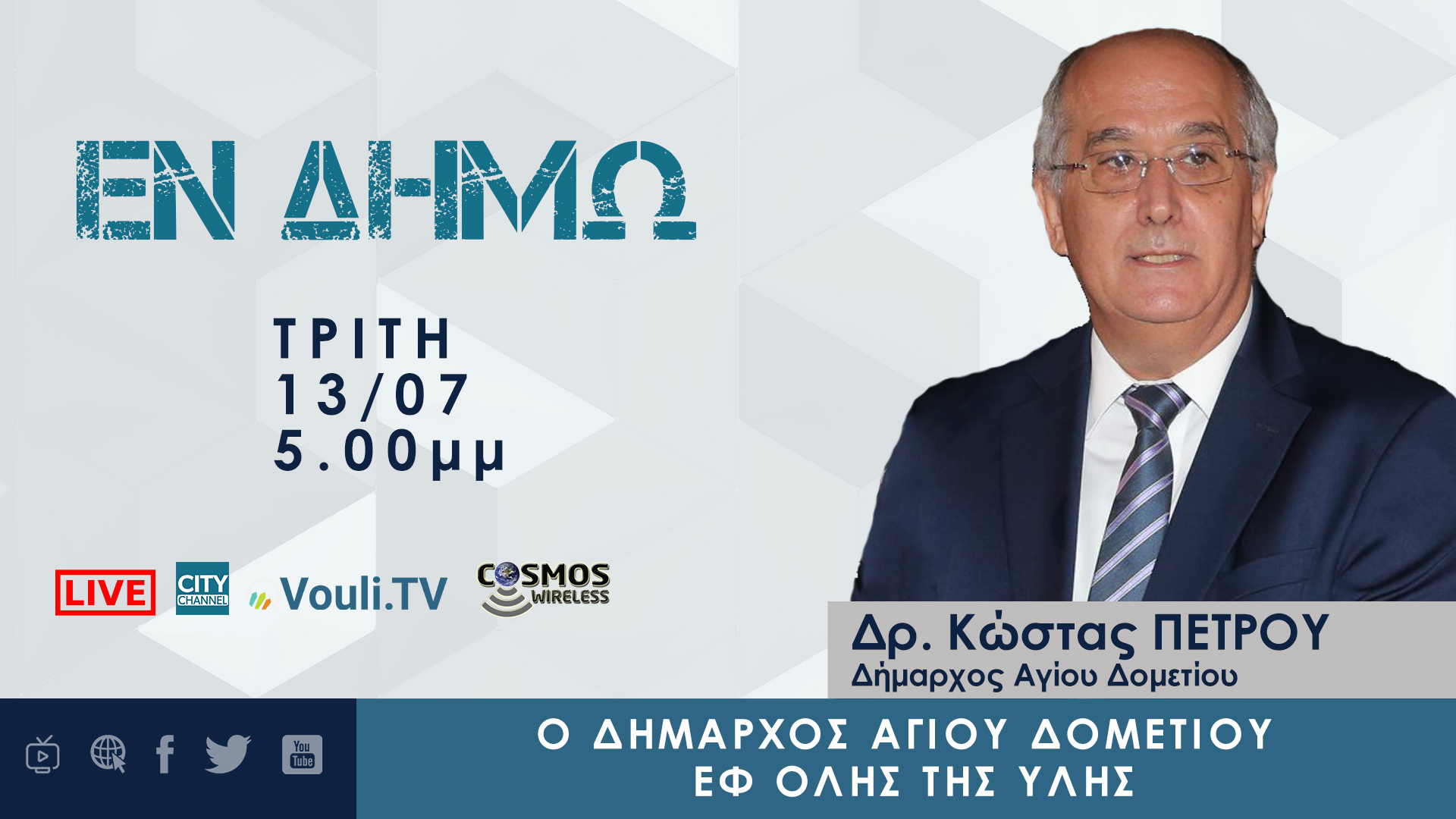 ΕΝ ΔΗΜΩ

ΤΡΙΤΗ
13/07
5.00μμ

LIVE CITY CHANNEL Vouli.TV COSMOS WIRELESS

Δρ. Κώστας ΠΕΤΡΟΥ
Δήμαρχος Αγίου Δομετίου

You Tube

Ο ΔΗΜΑΡΧΟΣ ΑΓΙΟΥ ΔΟΜΕΤΙΟΥ
ΕΦ ΟΛΗΣ ΤΗΣ ΥΛΗΣ